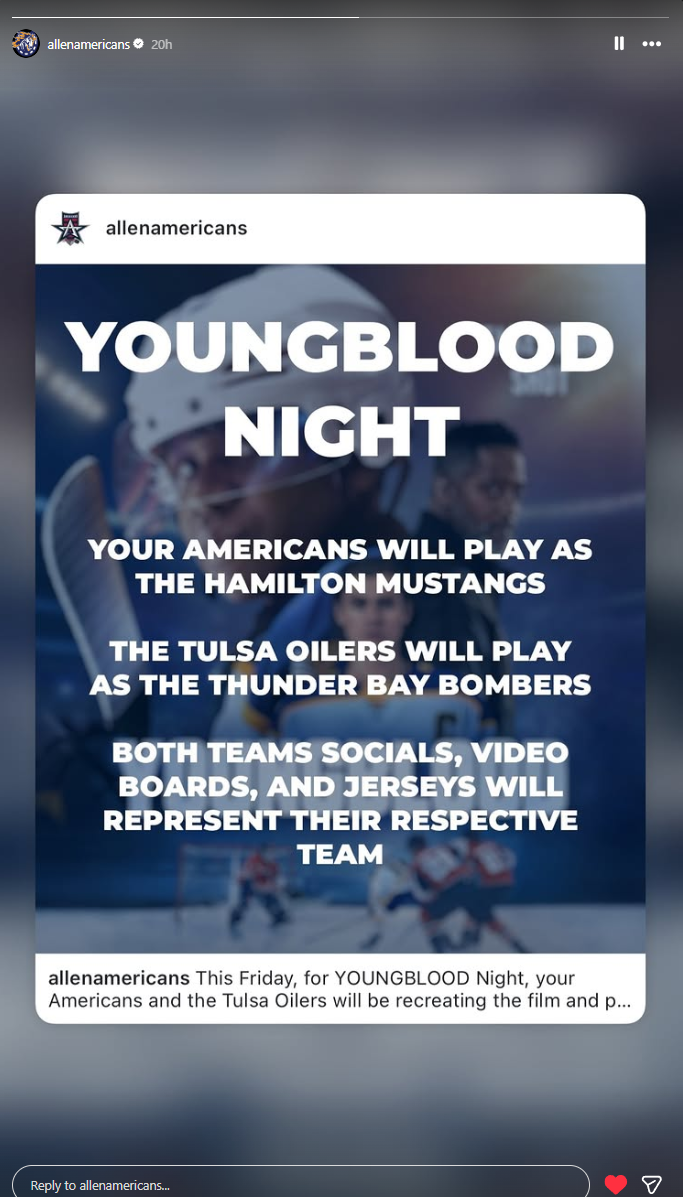 allenamericans 20h

allenamericans

YOUNGBLOOD NIGHT

YOUR AMERICANS WILL PLAY AS THE HAMILTON MUSTANGS

THE TULSA OILERS WILL PLAY AS THE THUNDER BAY BOMBERS

BOTH TEAMS SOCIALS, VIDEO BOARDS, AND JERSEYS WILL REPRESENT THEIR RESPECTIVE TEAM

allenamericans This Friday, for YOUNGBLOOD Night, your Americans and the Tulsa Oilers will be recreating the film and p...

Reply to allenamericans...